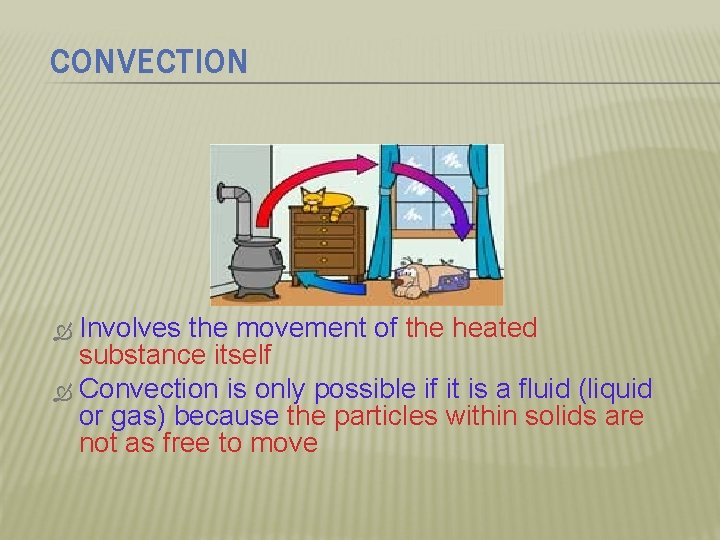 CONVECTION

Involves the movement of the heated substance itself

Convection is only possible if it is a fluid (liquid or gas) because the particles within solids are not as free to move